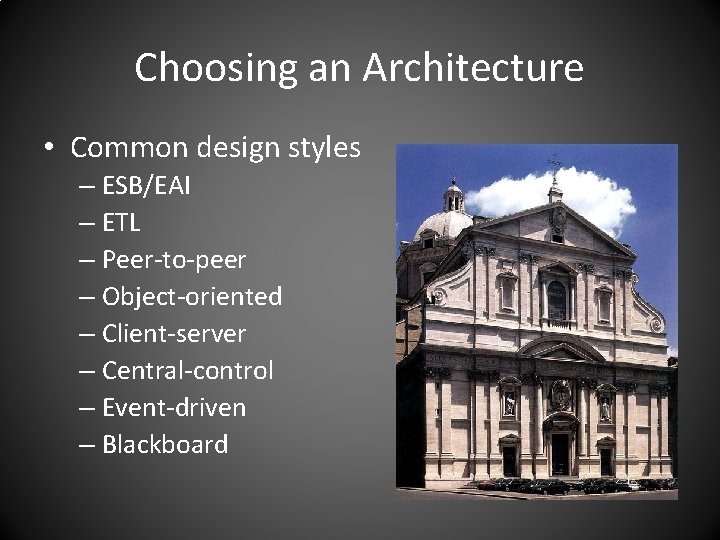 Choosing an Architecture

• Common design styles
– ESB/EAI
– ETL
– Peer-to-peer
– Object-oriented
– Client-server
– Central-control
– Event-driven
– Blackboard